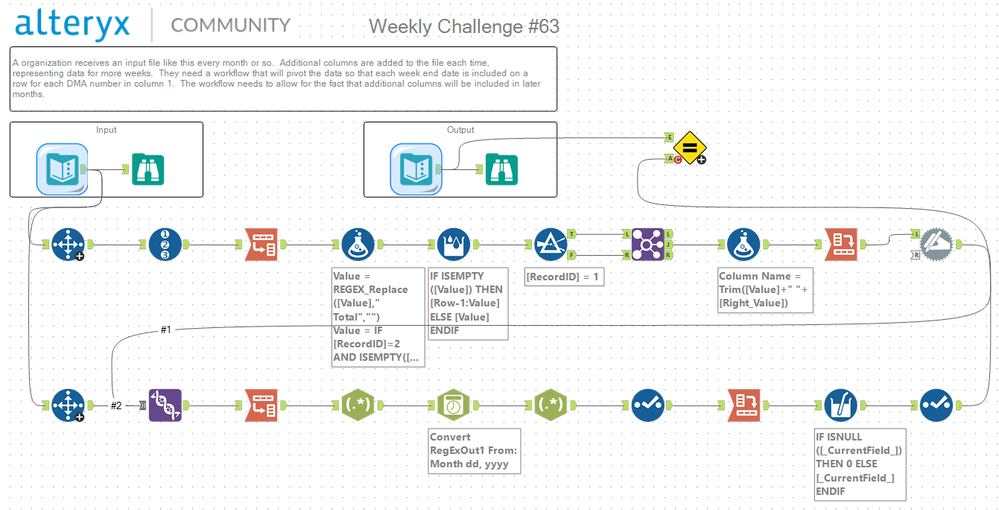 alteryx | COMMUNITY Weekly Challenge #63

A organization receives an input file like this every month or so. Additional columns are added to the file each time, representing data for more weeks. They need a workflow that will pivot the data so that each week end date is included on a row for each DMA number in column 1. The workflow needs to allow for the fact that additional columns will be included in later months.

Input

Output

Value = REGEX_Replace ([Value]," Total","") Value = IF [RecordID]=2 AND ISEMPTY([...

IF ISEMPTY ([Value]) THEN [Row-1:Value] ELSE [Value] ENDIF

[RecordID] = 1

Column Name = Trim([Value]+" "+ [Right_Value])

#1

#2

Convert RegExOut1 From: Month dd, yyyy

IF ISNULL ([_CurrentField_]) THEN 0 ELSE [_CurrentField_] ENDIF